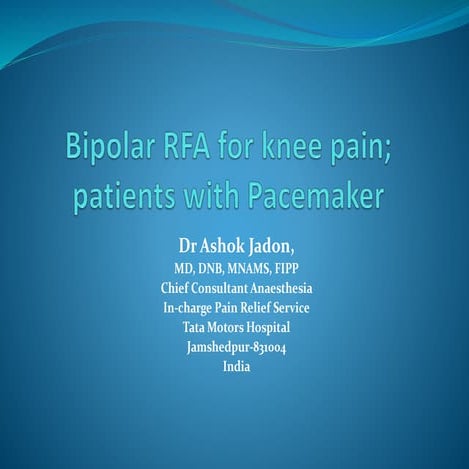 Bipolar RFA for knee pain; patients with Pacemaker

Dr Ashok Jadon,
MD, DNB, MNAMS, FIPP
Chief Consultant Anaesthesia
In-charge Pain Relief Service
Tata Motors Hospital
Jamshedpur-831004
India